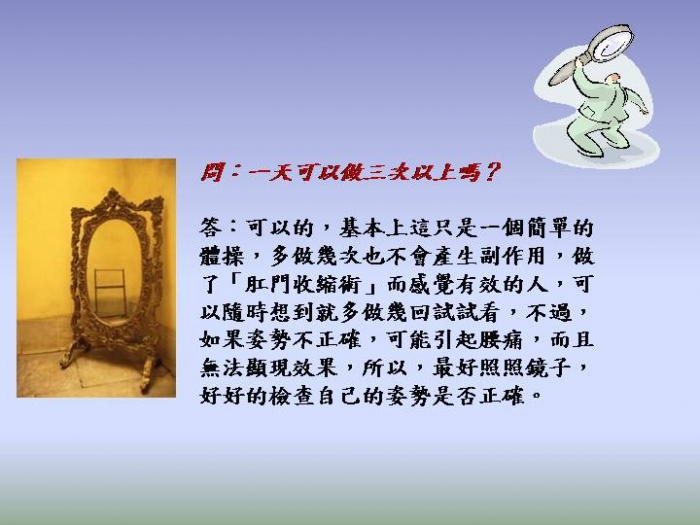 問：一天可以做三次以上嗎？

答：可以的，基本上這只是一個簡單的體操，多做幾次也不會產生副作用，做了「肛門收縮術」而感覺有效的人，可以隨時想到就多做幾回試試看，不過，如果姿勢不正確，可能引起腰痛，而且無法顯現效果，所以，最好照照鏡子，好好的檢查自己的姿勢是否正確。